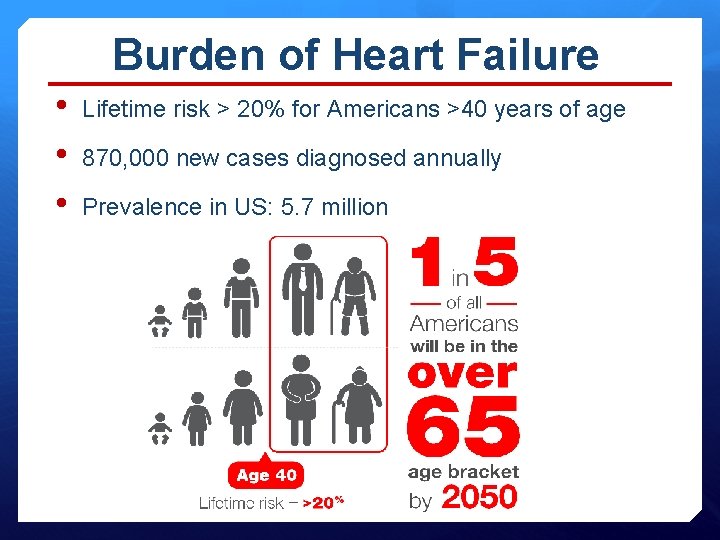 Burden of Heart Failure

• Lifetime risk > 20% for Americans >40 years of age

• 870,000 new cases diagnosed annually

• Prevalence in US: 5.7 million

Age 40

Lifetime risk – >20%

1 in 5
— of all —
Americans
will be in the
over
65
age bracket
by 2050